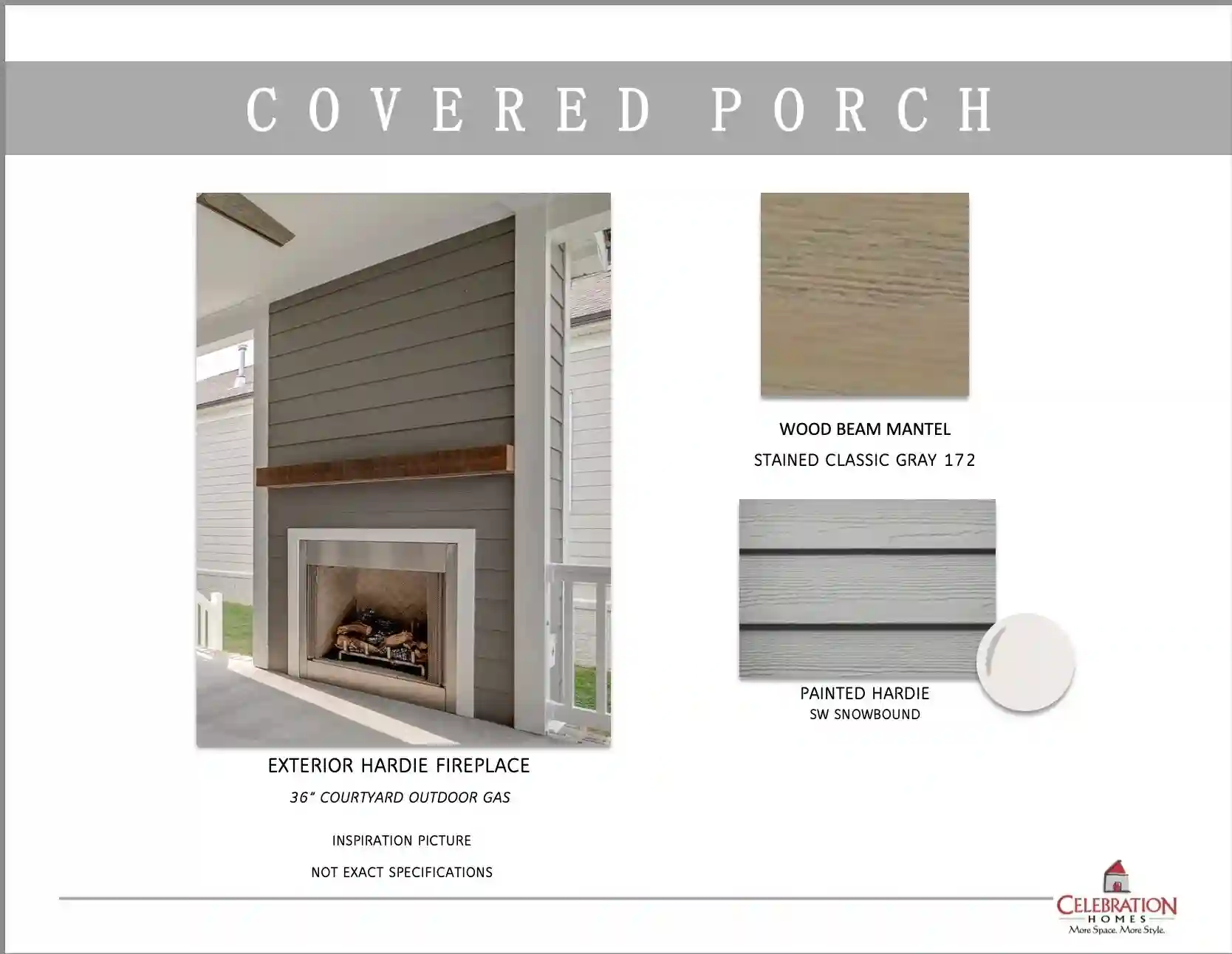 COVERED PORCH

EXTERIOR HARDIE FIREPLACE

36" COURTYARD OUTDOOR GAS

INSPIRATION PICTURE

NOT EXACT SPECIFICATIONS

WOOD BEAM MANTEL

STAINED CLASSIC GRAY 172

PAINTED HARDIE

SW SNOWBOUND

CELEBRATION HOMES
More Space. More Style.